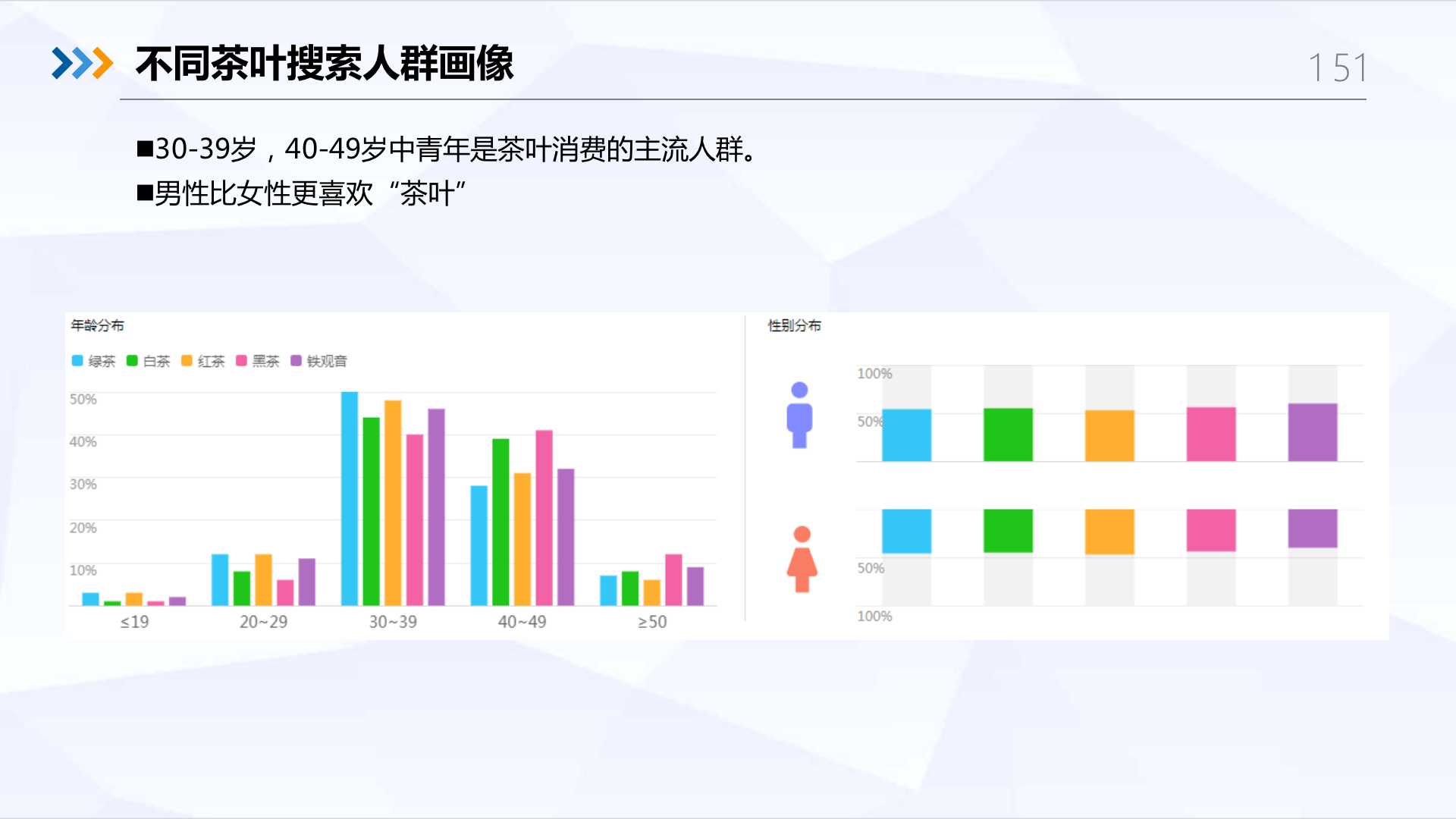 不同茶叶搜索人群画像

151

■30-39岁，40-49岁中青年是茶叶消费的主流人群。

■男性比女性更喜欢“茶叶”

年龄分布

绿茶 白茶 红茶 黑茶 铁观音

50%
40%
30%
20%
10%

≤19 20~29 30~39 40~49 ≥50

性别分布

100%
50%
50%
100%